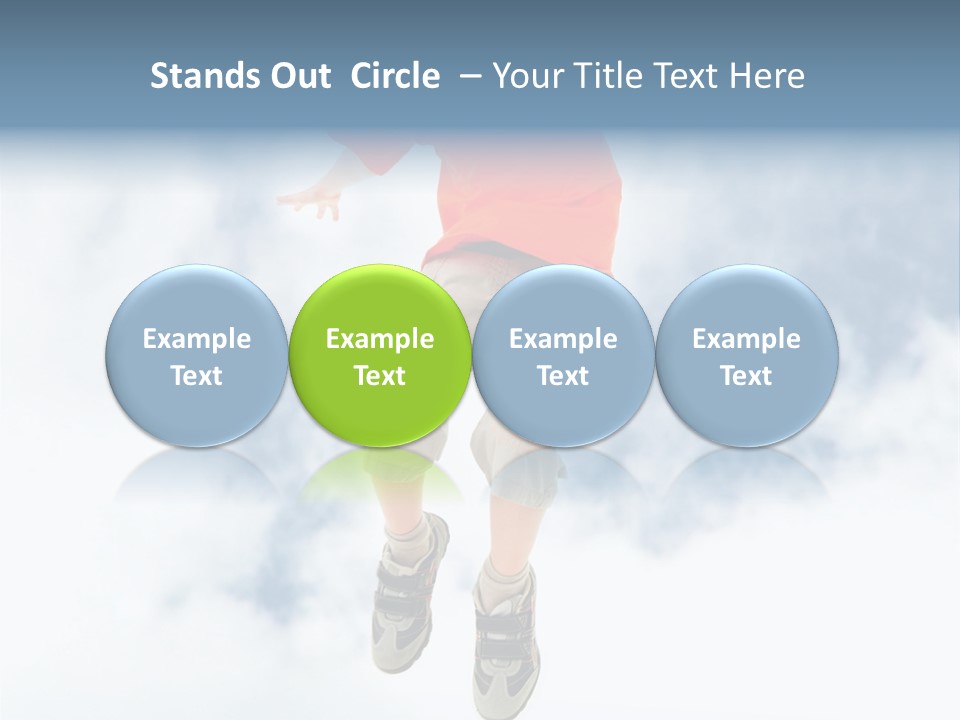 Stands Out Circle – Your Title Text Here

Example Text

Example Text

Example Text

Example Text